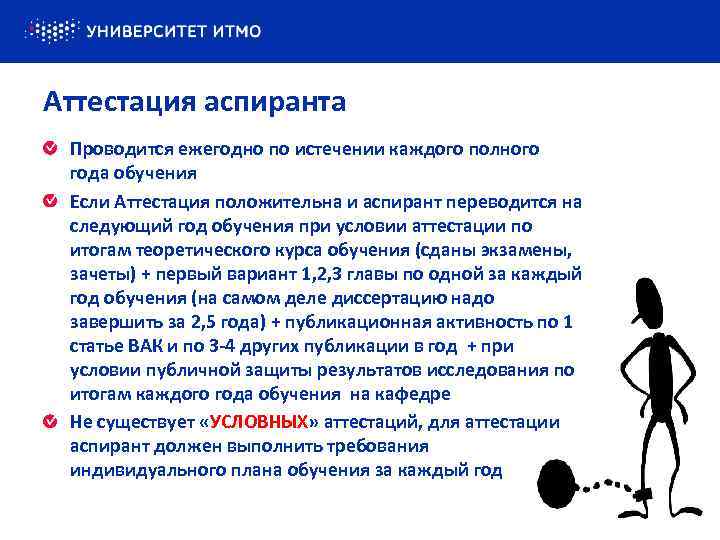 УНИВЕРСИТЕТ ИТМО

Аттестация аспиранта

Проводится ежегодно по истечении каждого полного года обучения

Если Аттестация положительна и аспирант переводится на следующий год обучения при условии аттестации по итогам теоретического курса обучения (сданы экзамены, зачеты) + первый вариант 1,2,3 главы по одной за каждый год обучения (на самом деле диссертацию надо завершить за 2,5 года) + публикационная активность по 1 статье ВАК и по 3-4 других публикации в год + при условии публичной защиты результатов исследования по итогам каждого года обучения на кафедре

Не существует «УСЛОВНЫХ» аттестаций, для аттестации аспирант должен выполнить требования индивидуального плана обучения за каждый год